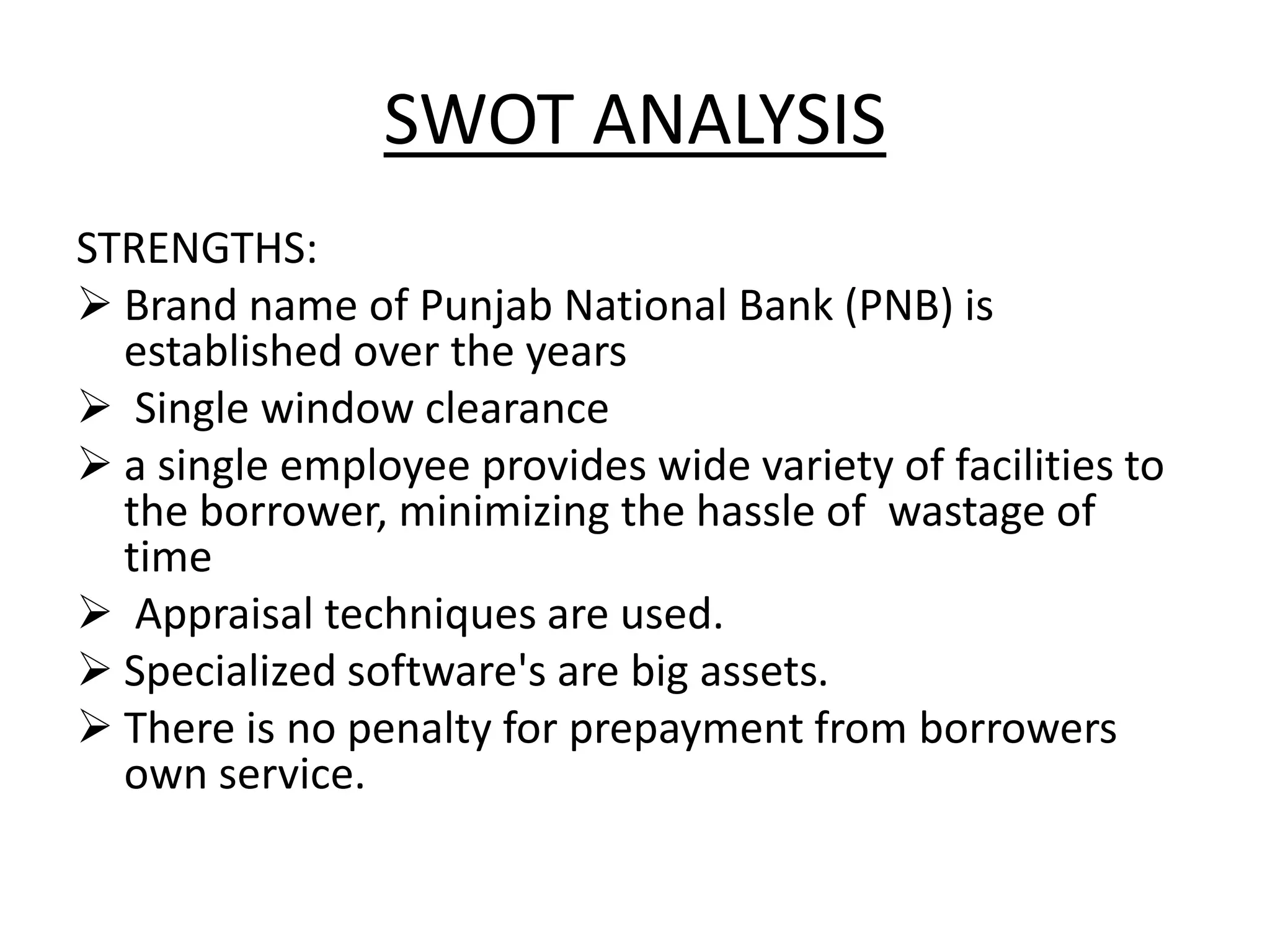 SWOT ANALYSIS

STRENGTHS:

➢ Brand name of Punjab National Bank (PNB) is established over the years

➢ Single window clearance

➢ a single employee provides wide variety of facilities to the borrower, minimizing the hassle of wastage of time

➢ Appraisal techniques are used.

➢ Specialized software's are big assets.

➢ There is no penalty for prepayment from borrowers own service.